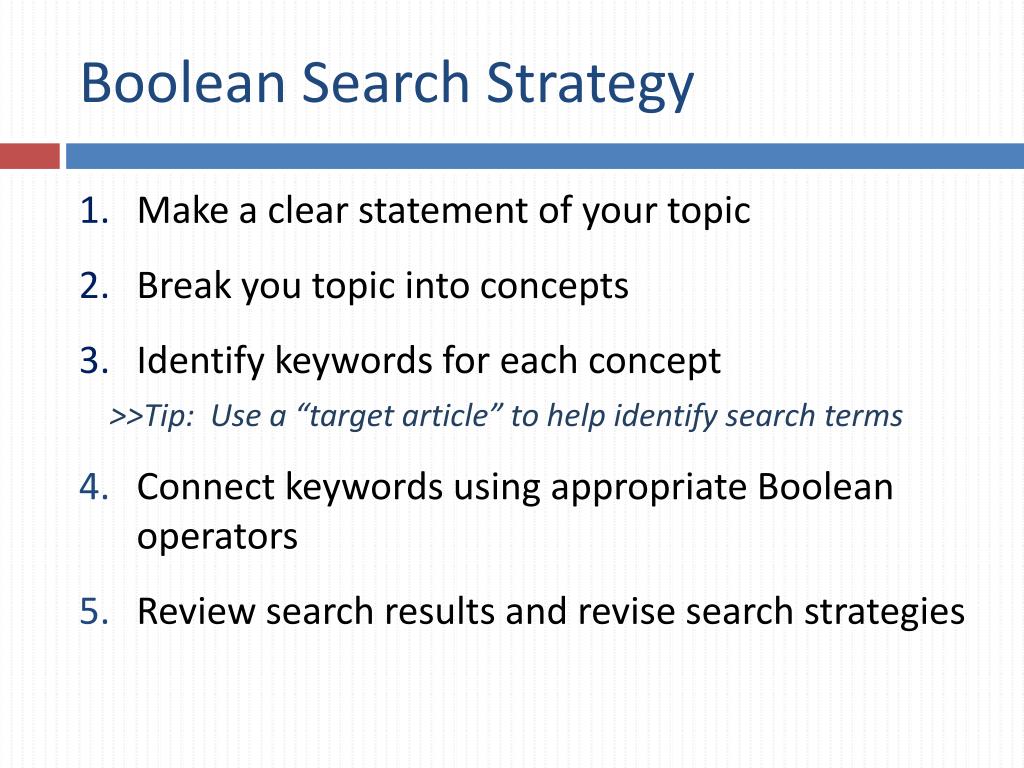 Boolean Search Strategy

1. Make a clear statement of your topic
2. Break you topic into concepts
3. Identify keywords for each concept
>>Tip: Use a “target article” to help identify search terms
4. Connect keywords using appropriate Boolean operators
5. Review search results and revise search strategies